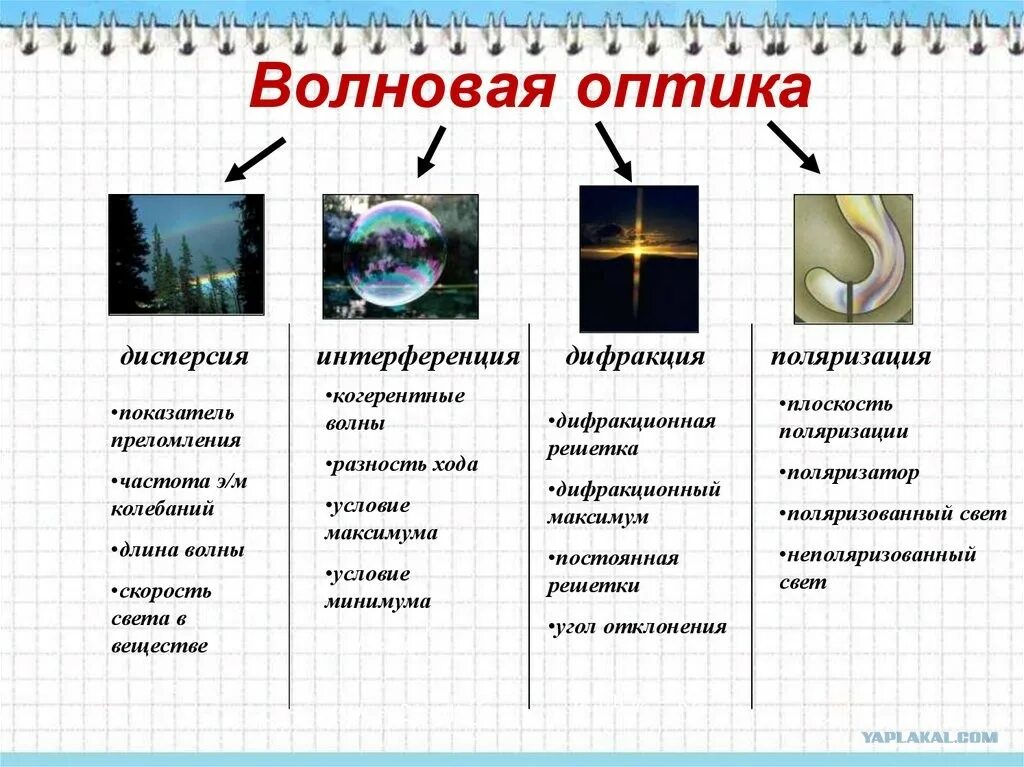 Волновая оптика

дисперсия

•показатель преломления

•частота э/м колебаний

•длина волны

•скорость света в веществе

интерференция

•когерентные волны

•разность хода

•условие максимума

•условие минимума

дифракция

•дифракционная решетка

•дифракционный максимум

•постоянная решетки

•угол отклонения

поляризация

•плоскость поляризации

•поляризатор

•поляризованный свет

•неполяризованный свет

YAPLAKAL.COM